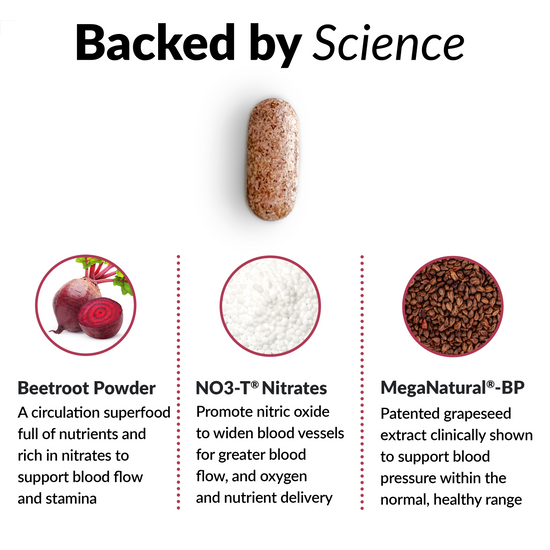 Backed by Science

Beetroot Powder
A circulation superfood full of nutrients and rich in nitrates to support blood flow and stamina

NO3-T® Nitrates
Promote nitric oxide to widen blood vessels for greater blood flow, and oxygen and nutrient delivery

MegaNatural®-BP
Patented grapeseed extract clinically shown to support blood pressure within the normal, healthy range